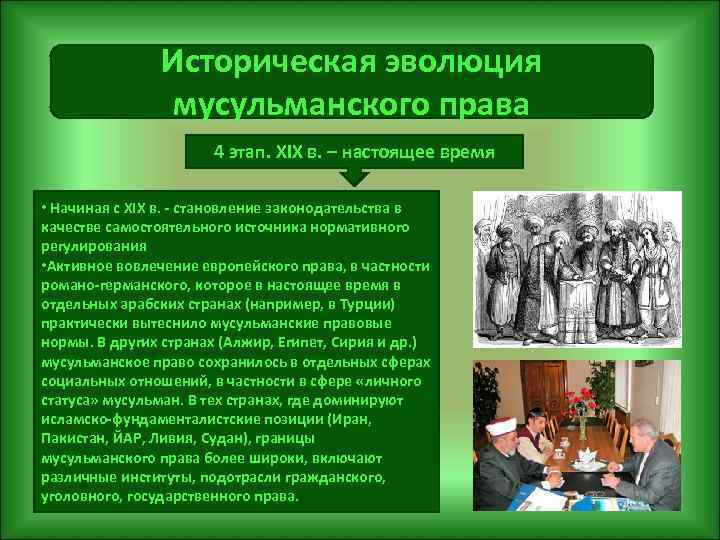 Историческая эволюция мусульманского права

4 этап. XIX в. – настоящее время

• Начиная с XIX в. - становление законодательства в качестве самостоятельного источника нормативного регулирования
•Активное вовлечение европейского права, в частности романо-германского, которое в настоящее время в отдельных арабских странах (например, в Турции) практически вытеснило мусульманские правовые нормы. В других странах (Алжир, Египет, Сирия и др.) мусульманское право сохранилось в отдельных сферах социальных отношений, в частности в сфере «личного статуса» мусульман. В тех странах, где доминируют исламско-фундаменталистские позиции (Иран, Пакистан, ЙАР, Ливия, Судан), границы мусульманского права более широки, включают различные институты, подотрасли гражданского, уголовного, государственного права.